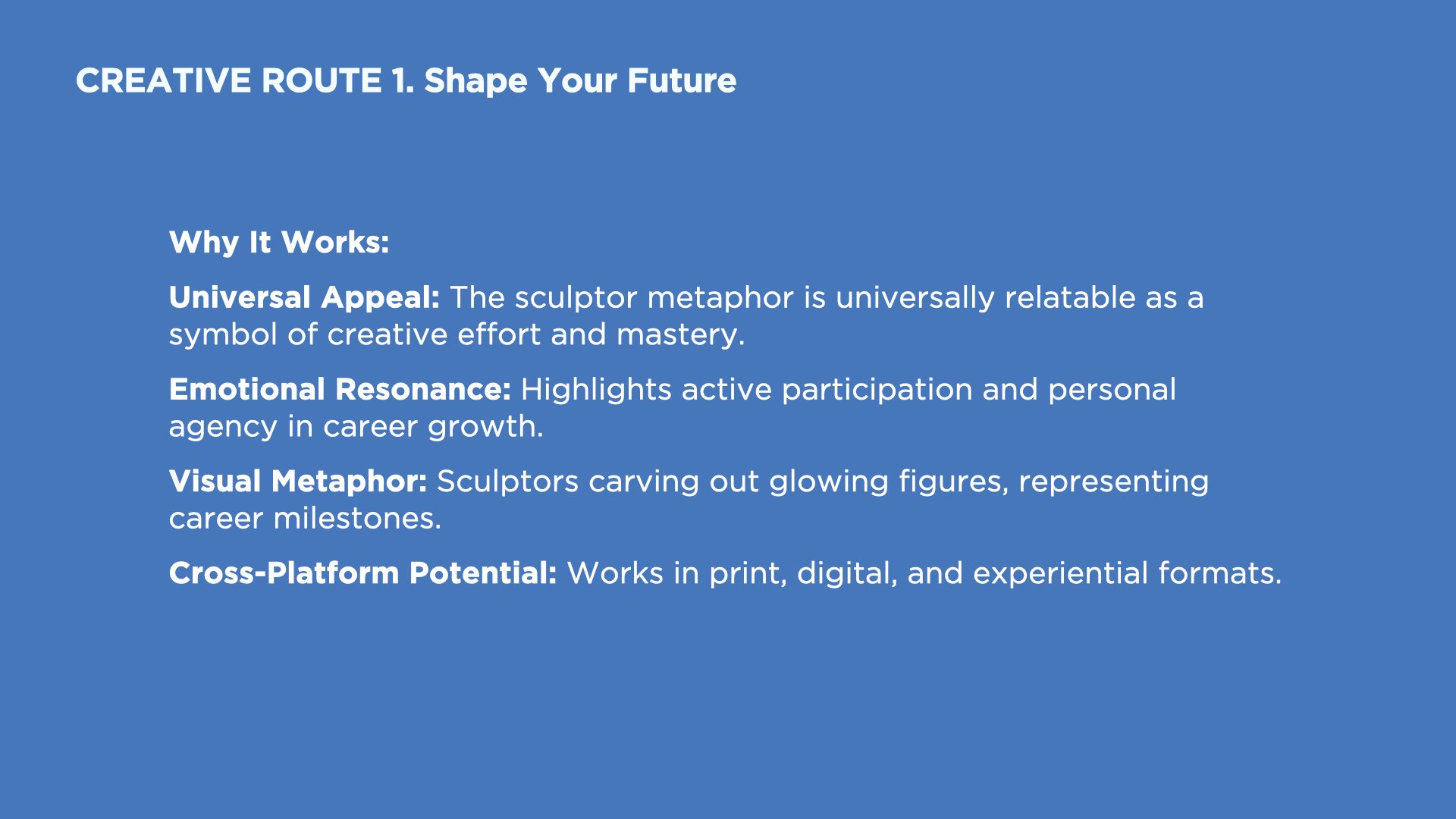 CREATIVE ROUTE 1. Shape Your Future

Why It Works:

Universal Appeal: The sculptor metaphor is universally relatable as a symbol of creative effort and mastery.

Emotional Resonance: Highlights active participation and personal agency in career growth.

Visual Metaphor: Sculptors carving out glowing figures, representing career milestones.

Cross-Platform Potential: Works in print, digital, and experiential formats.